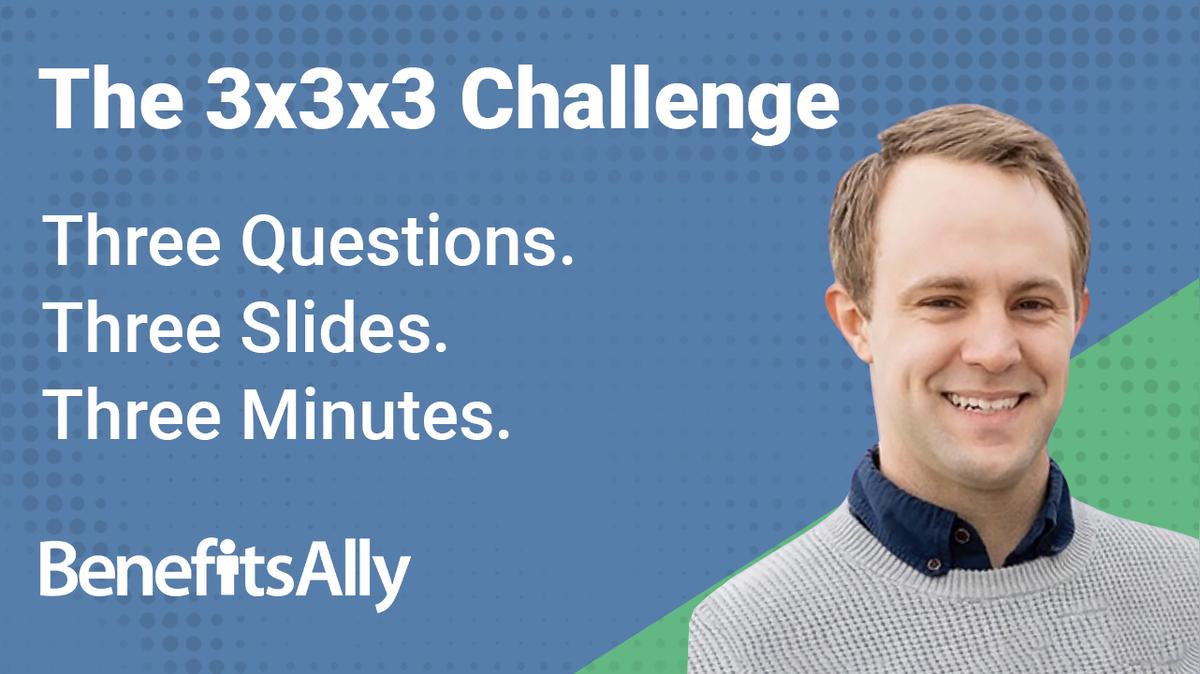 The 3x3x3 Challenge

Three Questions.
Three Slides.
Three Minutes.

BenefitsAlly